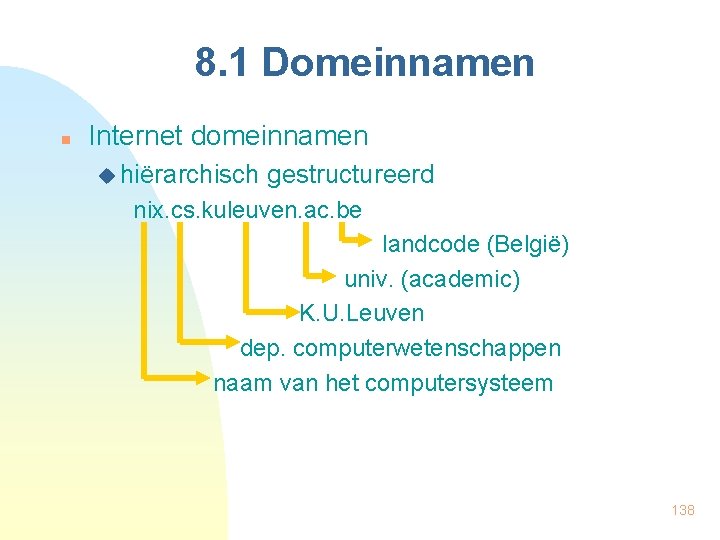 8.1 Domeinnamen

Internet domeinnamen

hiërarchisch gestructureerd

nix.cs.kuleuven.ac.be

landcode (België)

univ. (academic)

K.U.Leuven

dep. computerwetenschappen

naam van het computersysteem

138